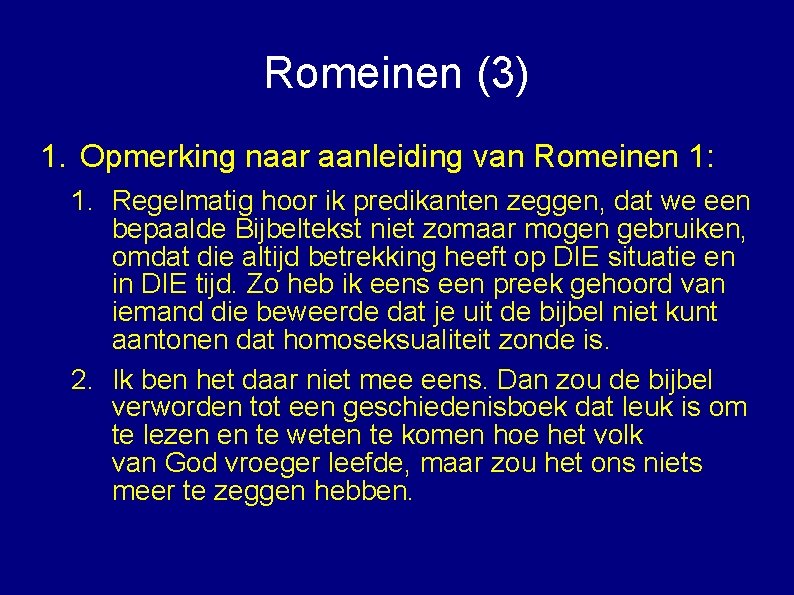 Romeinen (3)

1. Opmerking naar aanleiding van Romeinen 1:

1. Regelmatig hoor ik predikanten zeggen, dat we een bepaalde Bijbeltekst niet zomaar mogen gebruiken, omdat die altijd betrekking heeft op DIE situatie en in DIE tijd. Zo heb ik eens een preek gehoord van iemand die beweerde dat je uit de bijbel niet kunt aantonen dat homoseksualiteit zonde is.

2. Ik ben het daar niet mee eens. Dan zou de bijbel verworden tot een geschiedenisboek dat leuk is om te lezen en te weten te komen hoe het volk van God vroeger leefde, maar zou het ons niets meer te zeggen hebben.